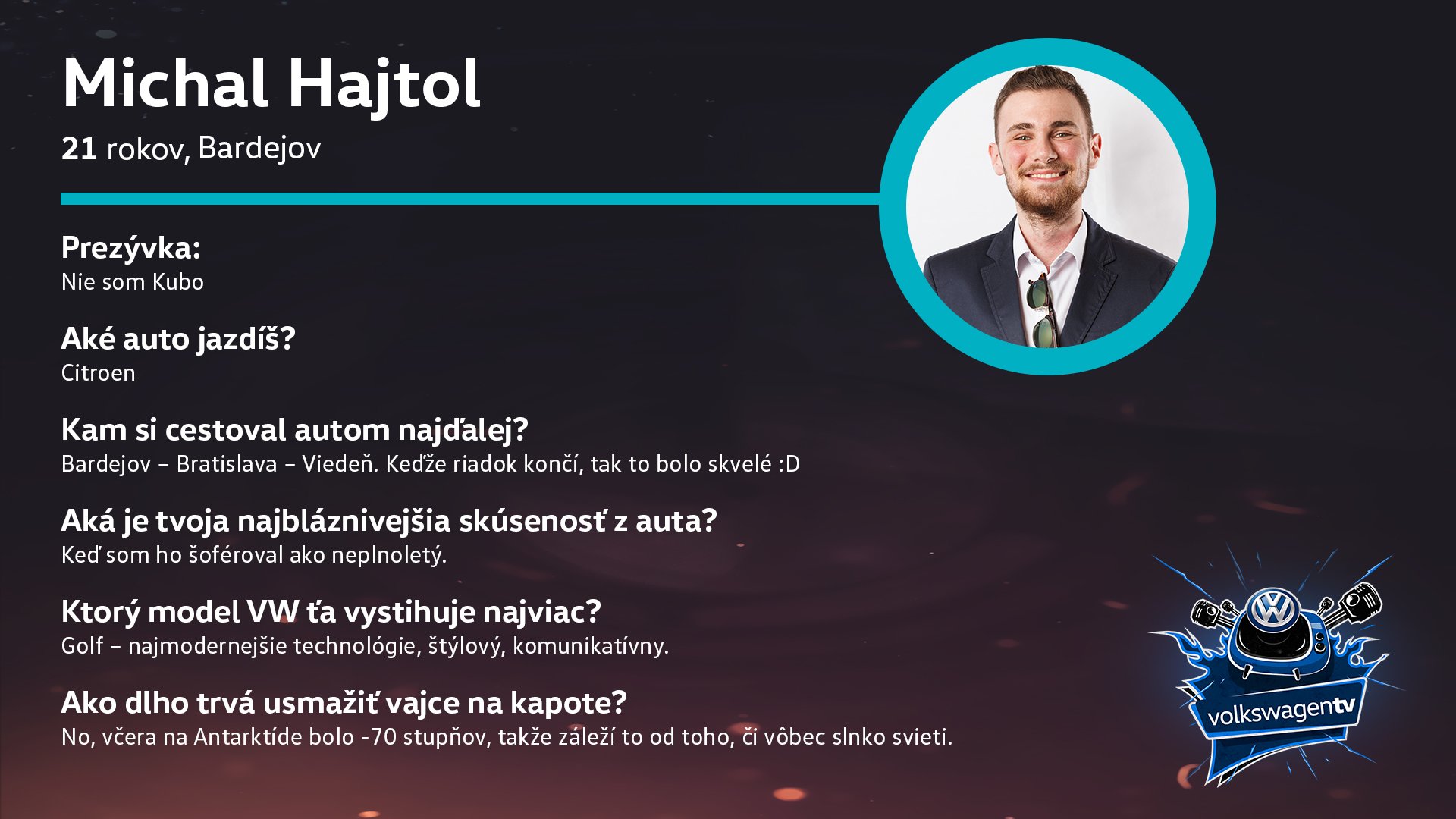 Michal Hajtol
21 rokov, Bardejov

Prezývka:
Nie som Kubo

Aké auto jazdíš?
Citroen

Kam si cestoval autom najďalej?
Bardejov – Bratislava – Viedeň. Keďže riadok končí, tak to bolo skvelé :D

Aká je tvoja najbláznivejšia skúsenosť z auta?
Keď som ho šoféroval ako neplnoletý.

Ktorý model VW ťa vystihuje najviac?
Golf – najmodernejšie technológie, štýlový, komunikatívny.

Ako dlho trvá usmažiť vajce na kapote?
No, včera na Antarktíde bolo -70 stupňov, takže záleží to od toho, či vôbec slnko svieti.

volkswagentv